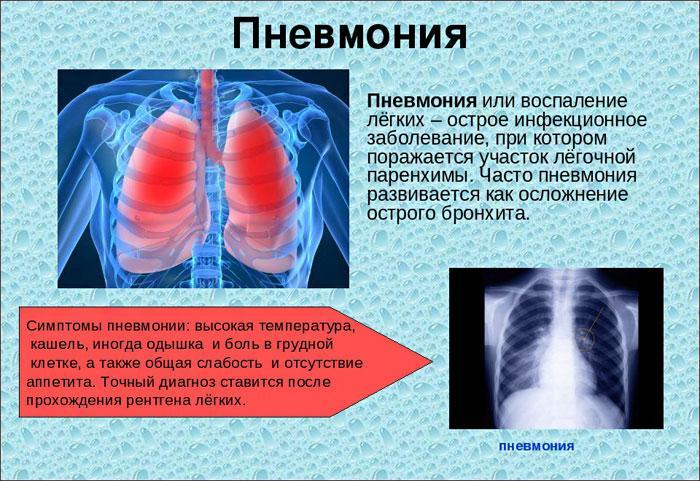 Пневмония

Пневмония или воспаление лёгких – острое инфекционное заболевание, при котором поражается участок лёгочной паренхимы. Часто пневмония развивается как осложнение острого бронхита.

Симптомы пневмонии: высокая температура, кашель, иногда одышка и боль в грудной клетке, а также общая слабость и отсутствие аппетита. Точный диагноз ставится после прохождения рентгена лёгких.

пневмония